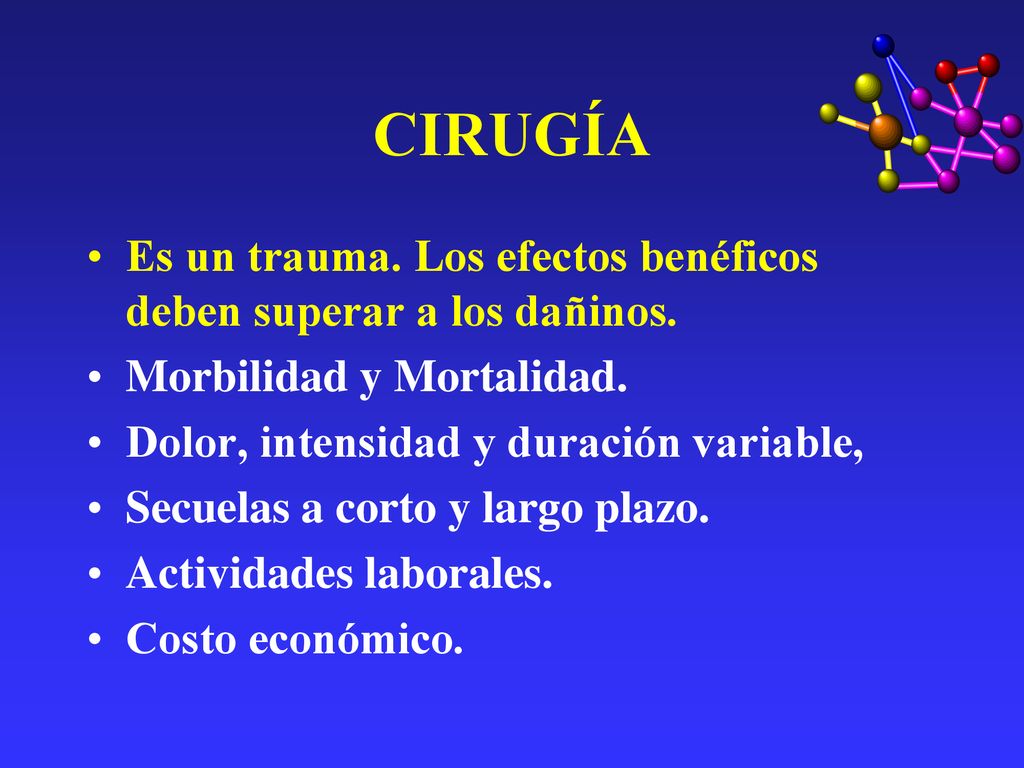 CIRUGÍA

• Es un trauma. Los efectos benéficos deben superar a los dañinos.
• Morbilidad y Mortalidad.
• Dolor, intensidad y duración variable,
• Secuelas a corto y largo plazo.
• Actividades laborales.
• Costo económico.